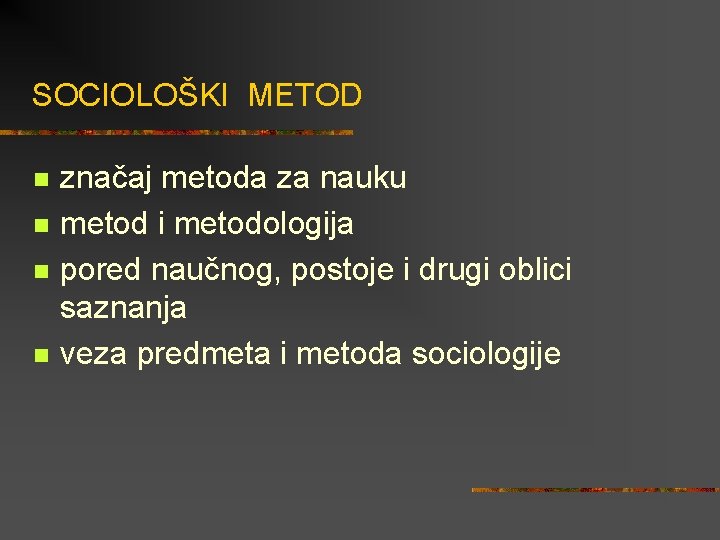 SOCIOLOŠKI METOD

- značaj metoda za nauku
- metod i metodologija
- pored naučnog, postoje i drugi oblici saznanja
- veza predmeta i metoda sociologije